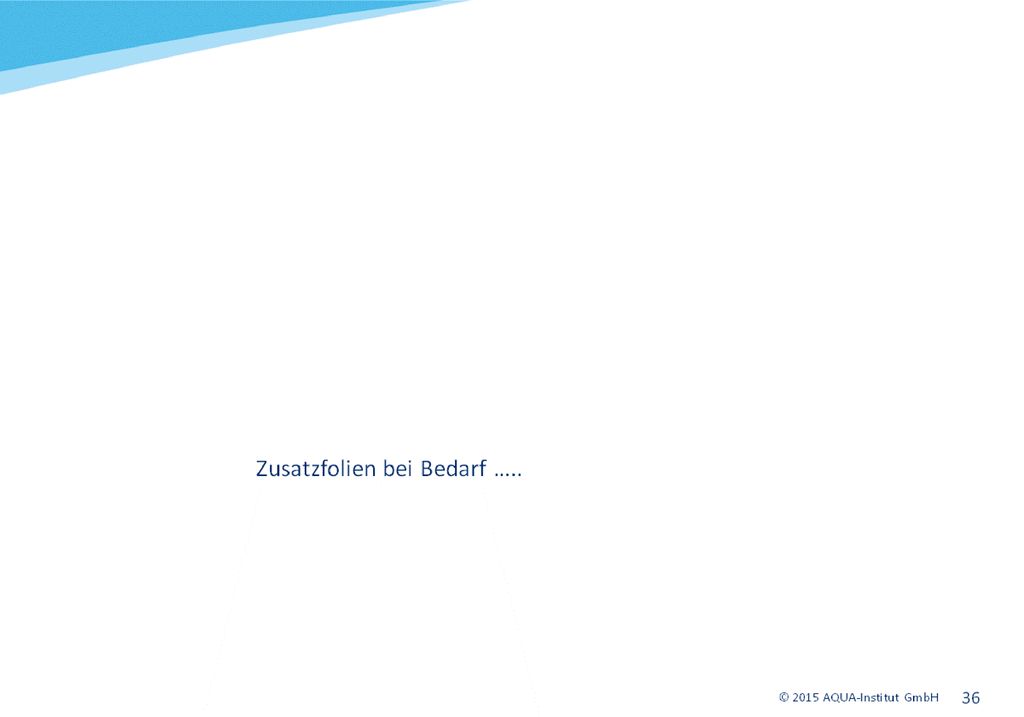 Zusatzfolien bei Bedarf …..

© 2015 AQUA-Institut GmbH 36